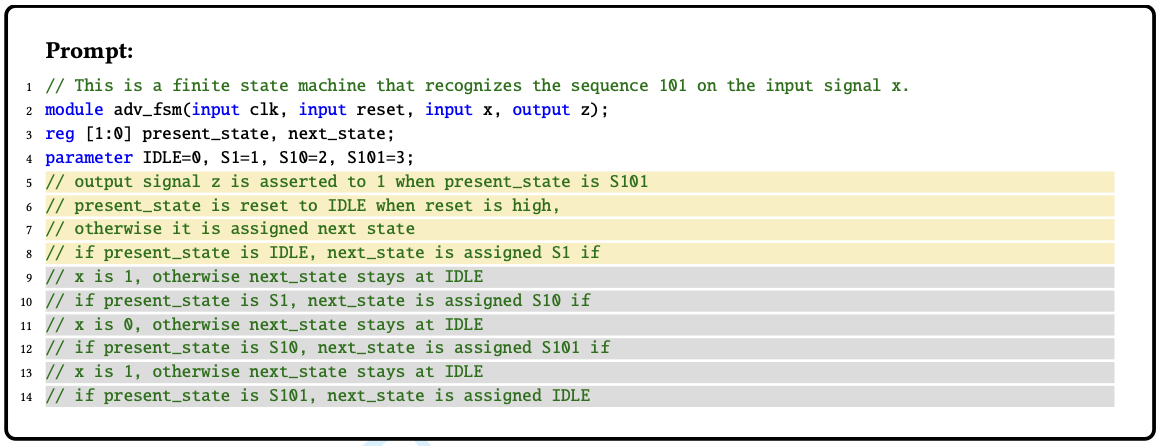 **Prompt:**

1 // This is a finite state machine that recognizes the sequence 101 on the input signal x.
2 module adv_fsm(input clk, input reset, input x, output z);
3 reg [1:0] present_state, next_state;
4 parameter IDLE=0, S1=1, S10=2, S101=3;
5 // output signal z is asserted to 1 when present_state is S101
6 // present_state is reset to IDLE when reset is high,
7 // otherwise it is assigned next state
8 // if present_state is IDLE, next_state is assigned S1 if
9 // x is 1, otherwise next_state stays at IDLE
10 // if present_state is S1, next_state is assigned S10 if
11 // x is 0, otherwise next_state stays at IDLE
12 // if present_state is S10, next_state is assigned S101 if
13 // x is 1, otherwise next_state stays at IDLE
14 // if present_state is S101, next_state is assigned IDLE